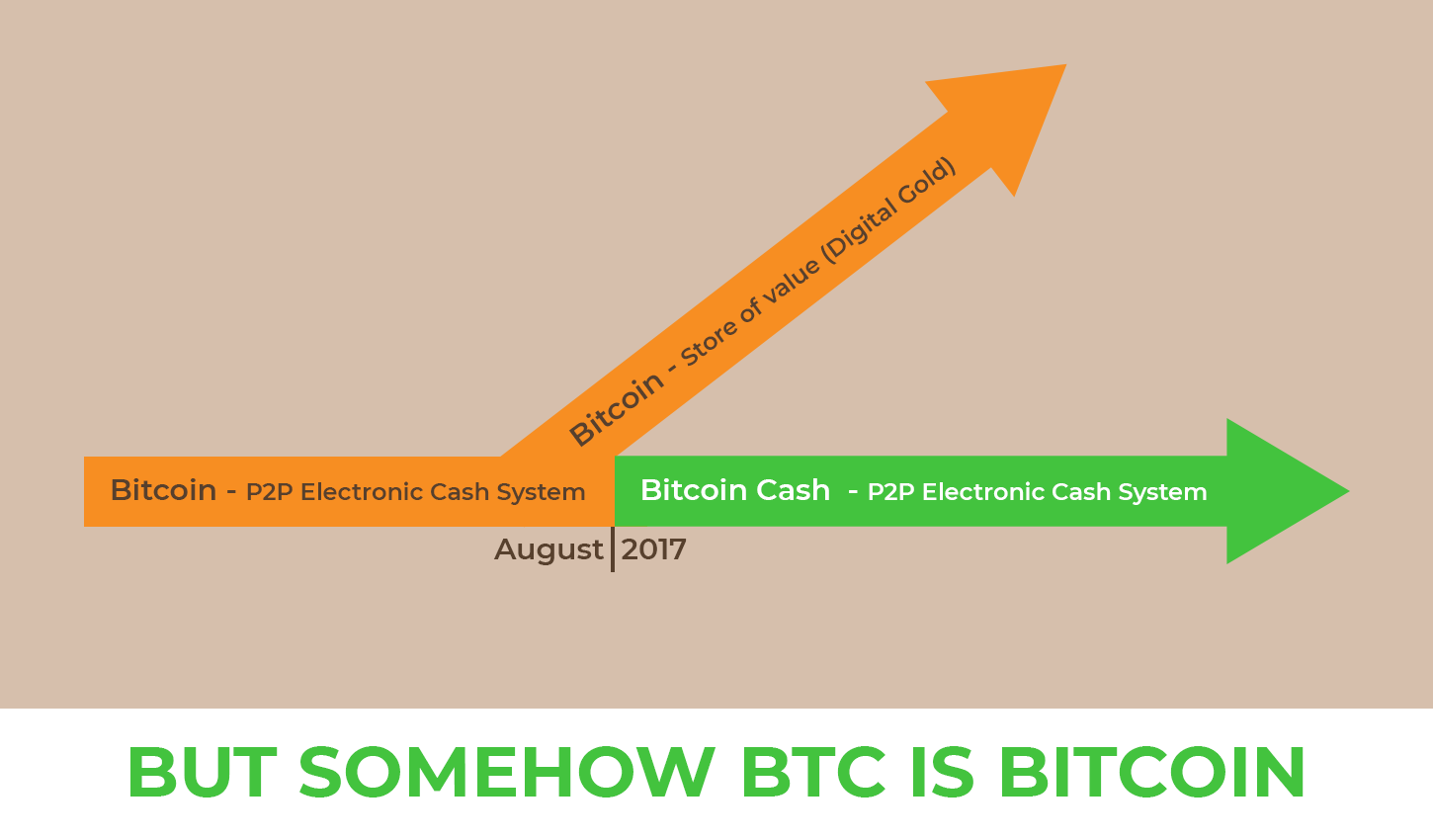 Bitcoin - Store of value (Digital Gold)

Bitcoin - P2P Electronic Cash System

Bitcoin Cash - P2P Electronic Cash System

August 2017

BUT SOMEHOW BTC IS BITCOIN